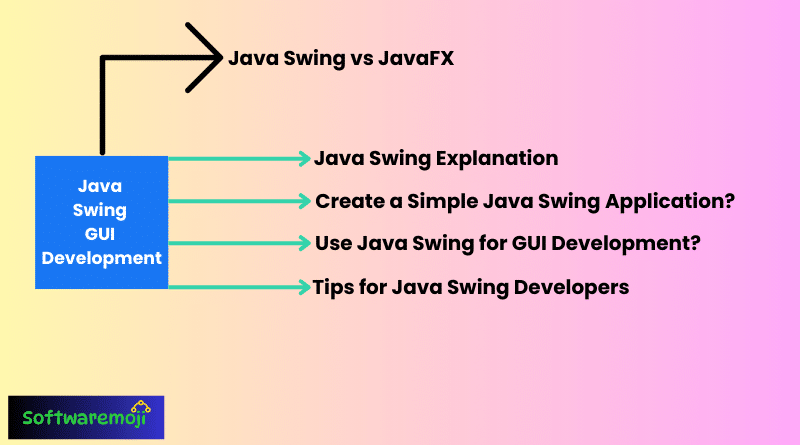 Java Swing vs JavaFX

Java Swing GUI Development

Java Swing Explanation

Create a Simple Java Swing Application?

Use Java Swing for GUI Development?

Tips for Java Swing Developers

Softwaremoji